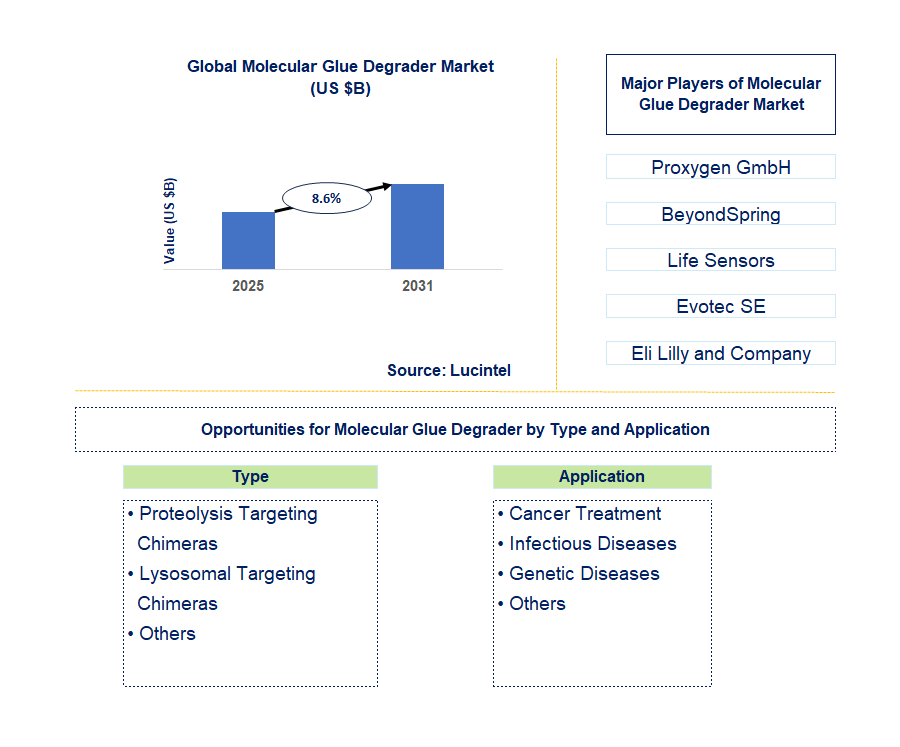 Global Molecular Glue Degrader Market
(US $B)

Value (US $B)

8.6%

2025

2031

Source: Lucintel

Major Players of Molecular Glue Degrader Market

Proxygen GmbH

BeyondSpring

Life Sensors

Evotec SE

Eli Lilly and Company

Opportunities for Molecular Glue Degrader by Type and Application

Type

• Proteolysis Targeting Chimeras
• Lysosomal Targeting Chimeras
• Others

Application

• Cancer Treatment
• Infectious Diseases
• Genetic Diseases
• Others